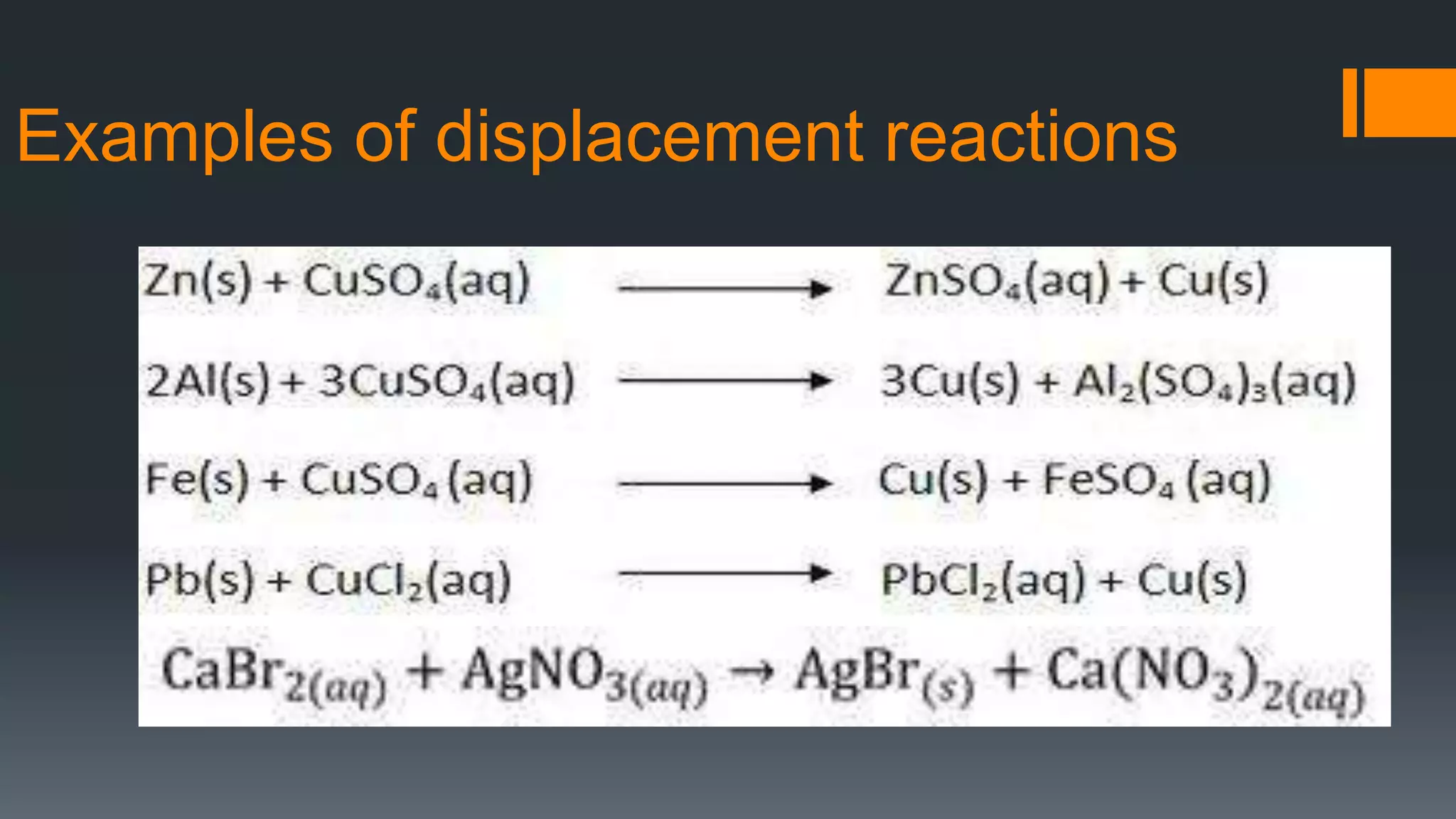 Examples of displacement reactions

$Zn(s) + CuSO_4(aq) \longrightarrow ZnSO_4(aq) + Cu(s)$

$2Al(s) + 3CuSO_4(aq) \longrightarrow 3Cu(s) + Al_2(SO_4)_3(aq)$

$Fe(s) + CuSO_4(aq) \longrightarrow Cu(s) + FeSO_4(aq)$

$Pb(s) + CuCl_2(aq) \longrightarrow PbCl_2(aq) + Cu(s)$

$CaBr_{2(aq)} + AgNO_{3(aq)} \rightarrow AgBr_{(s)} + Ca(NO_3)_{2(aq)}$